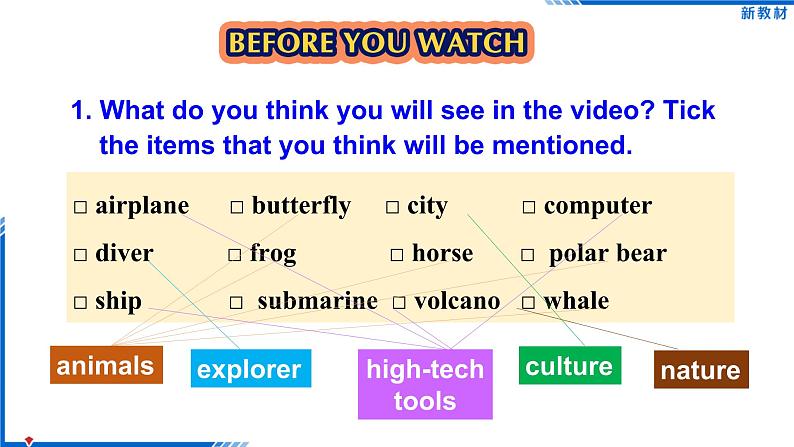 新教材

BEFORE YOU WATCH

1. What do you think you will see in the video? Tick the items that you think will be mentioned.

□ airplane □ butterfly □ city □ computer
□ diver □ frog □ horse □ polar bear
□ ship □ submarine □ volcano □ whale

animals
explorer
high-tech tools
culture
nature